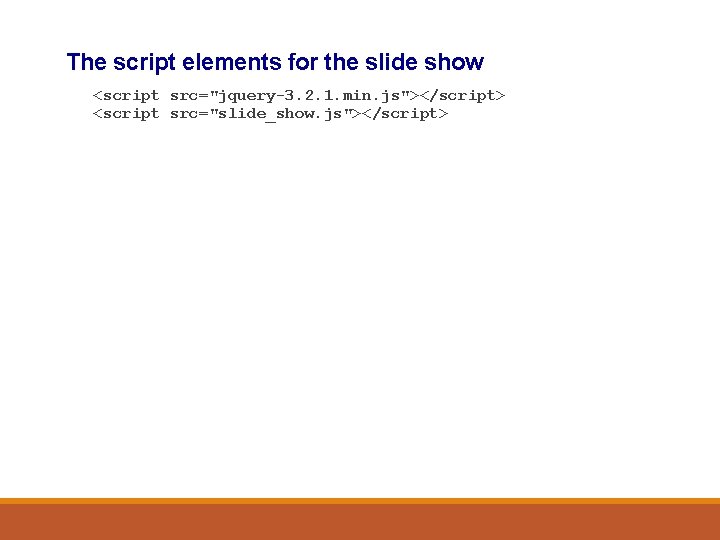 The script elements for the slide show

<script src="jquery-3.2.1.min.js"></script>
<script src="slide_show.js"></script>